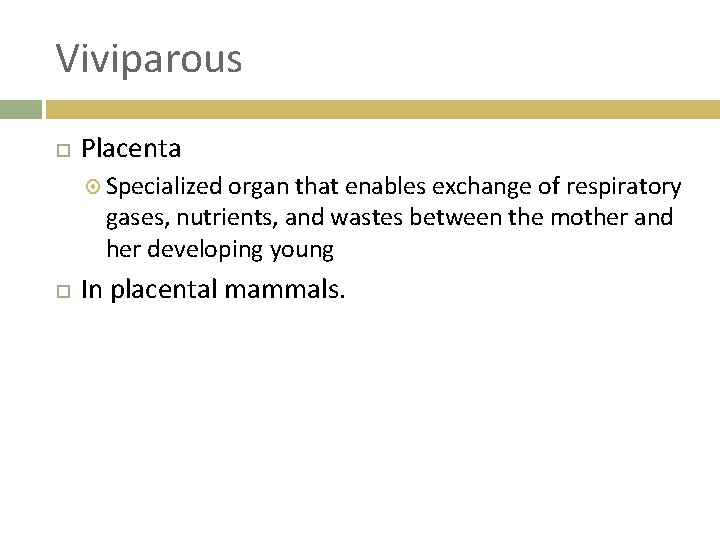 Viviparous

Placenta

Specialized organ that enables exchange of respiratory gases, nutrients, and wastes between the mother and her developing young

In placental mammals.